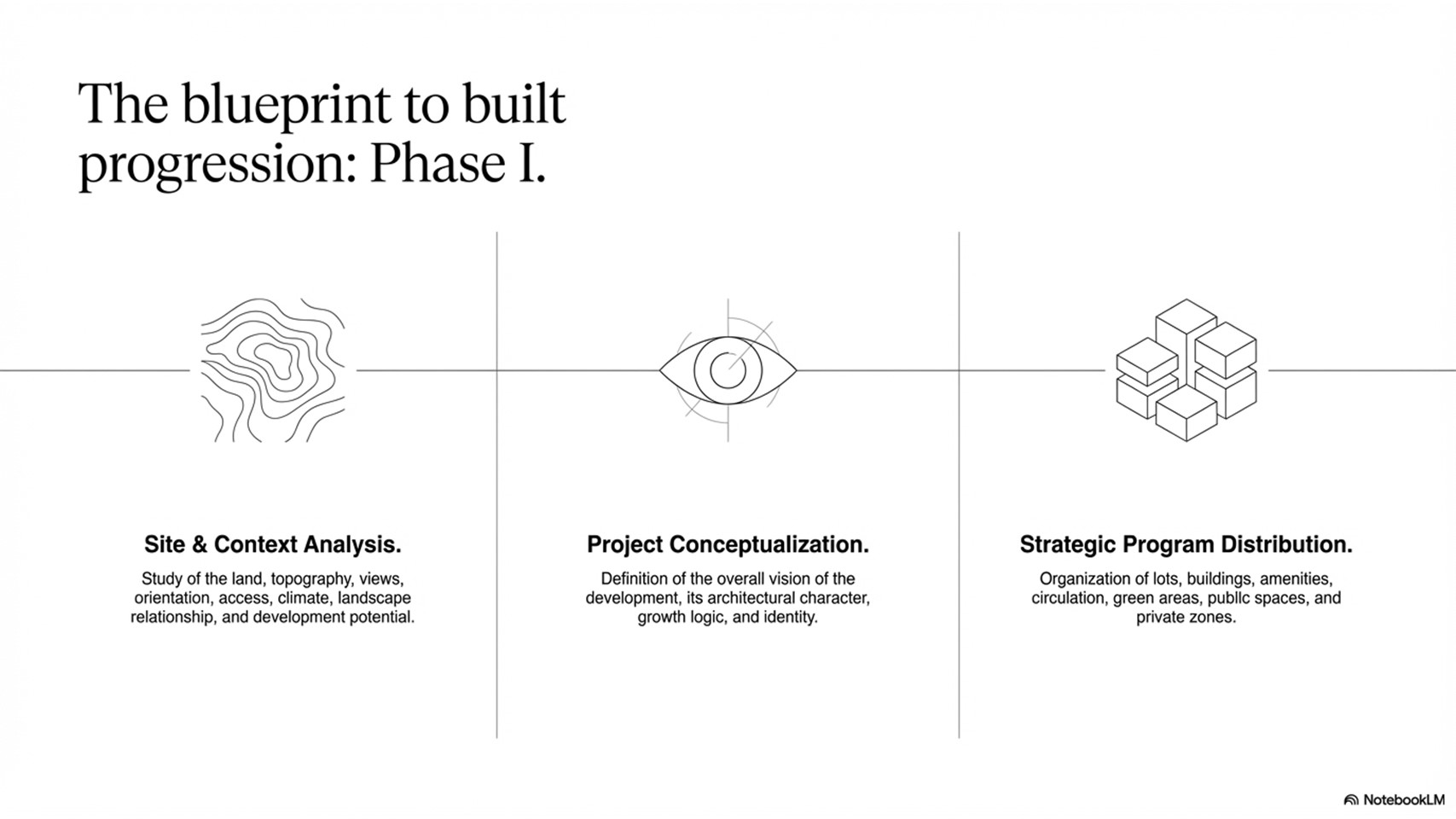 The blueprint to built progression: Phase I.

Site & Context Analysis.

Study of the land, topography, views, orientation, access, climate, landscape relationship, and development potential.

Project Conceptualization.

Definition of the overall vision of the development, its architectural character, growth logic, and identity.

Strategic Program Distribution.

Organization of lots, buildings, amenities, circulation, green areas, publlc spaces, and private zones.

NotebookLM